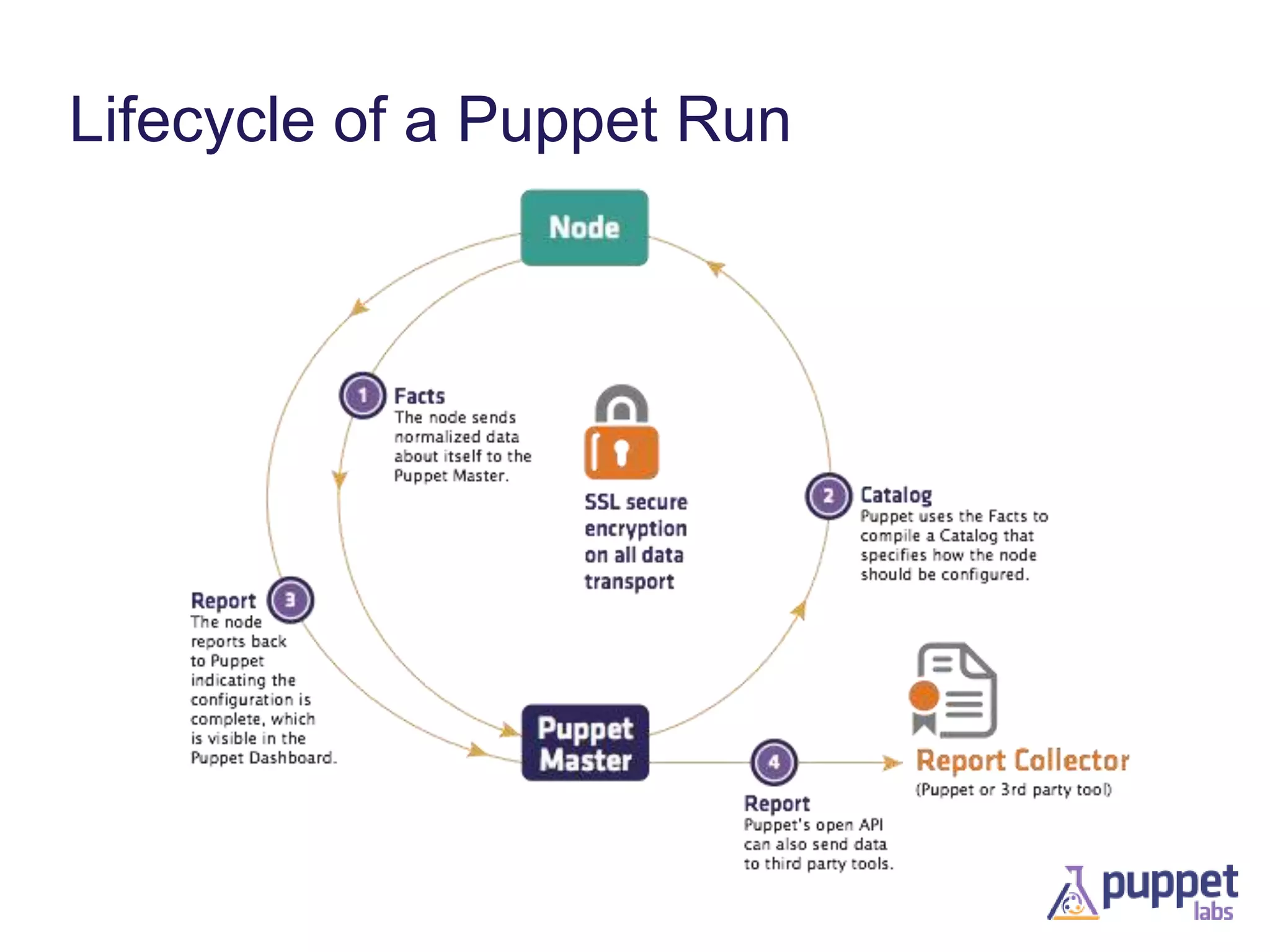 Lifecycle of a Puppet Run

Node

1 Facts
The node sends normalized data about itself to the Puppet Master.

SSL secure encryption on all data transport

2 Catalog
Puppet uses the Facts to compile a Catalog that specifies how the node should be configured.

Report 3
The node reports back to Puppet indicating the configuration is complete, which is visible in the Puppet Dashboard.

Puppet Master

4
Report
Puppet's open API can also send data to third party tools.

Report Collector
(Puppet or 3rd party tool)

puppet labs